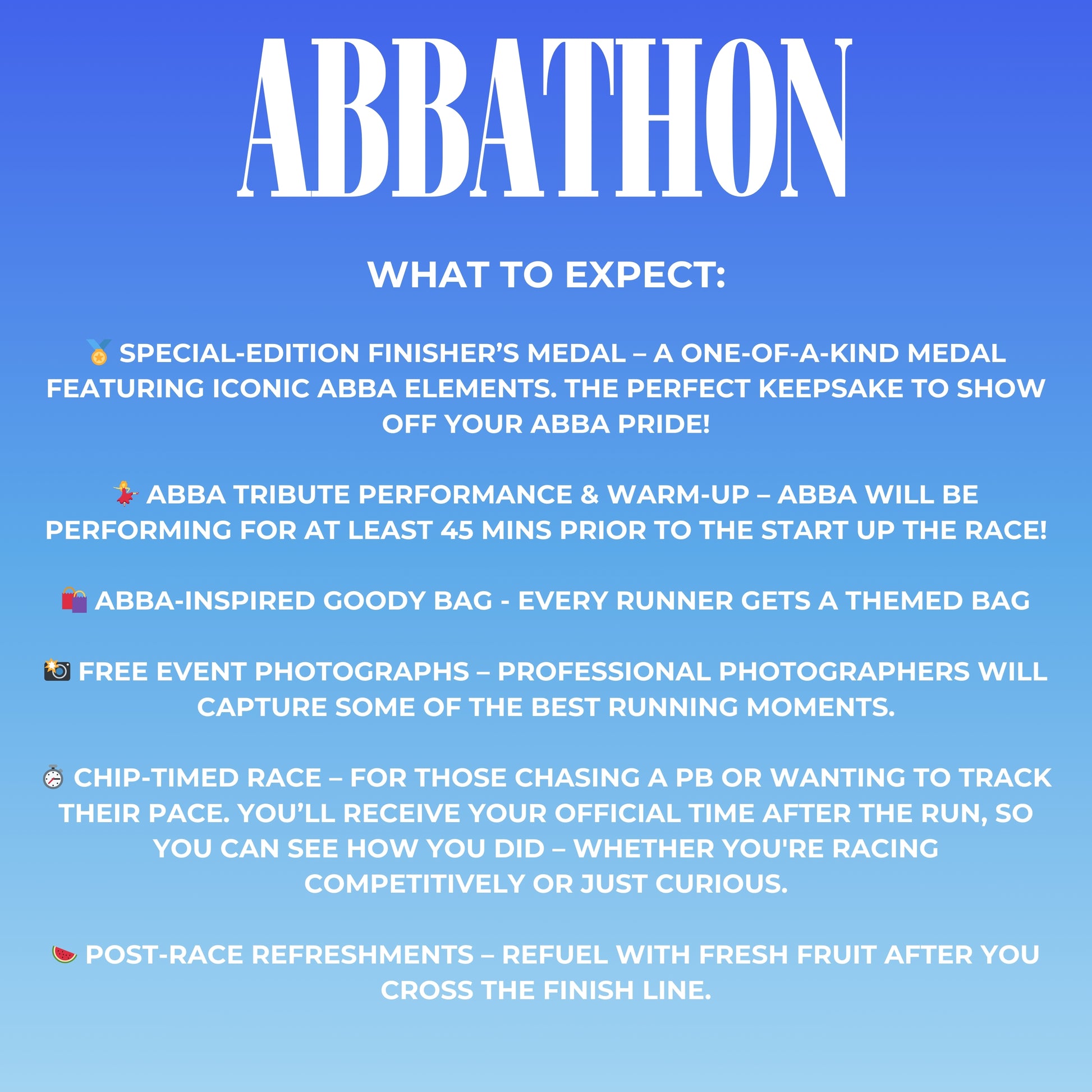 ABBATHON

WHAT TO EXPECT:

🏅 SPECIAL-EDITION FINISHER'S MEDAL – A ONE-OF-A-KIND MEDAL FEATURING ICONIC ABBA ELEMENTS. THE PERFECT KEEPSAKE TO SHOW OFF YOUR ABBA PRIDE!

💃 ABBA TRIBUTE PERFORMANCE & WARM-UP – ABBA WILL BE PERFORMING FOR AT LEAST 45 MINS PRIOR TO THE START UP THE RACE!

🛍️ ABBA-INSPIRED GOODY BAG - EVERY RUNNER GETS A THEMED BAG

📸 FREE EVENT PHOTOGRAPHS – PROFESSIONAL PHOTOGRAPHERS WILL CAPTURE SOME OF THE BEST RUNNING MOMENTS.

⏱️ CHIP-TIMED RACE – FOR THOSE CHASING A PB OR WANTING TO TRACK THEIR PACE. YOU'LL RECEIVE YOUR OFFICIAL TIME AFTER THE RUN, SO YOU CAN SEE HOW YOU DID – WHETHER YOU'RE RACING COMPETITIVELY OR JUST CURIOUS.

🍉 POST-RACE REFRESHMENTS – REFUEL WITH FRESH FRUIT AFTER YOU CROSS THE FINISH LINE.